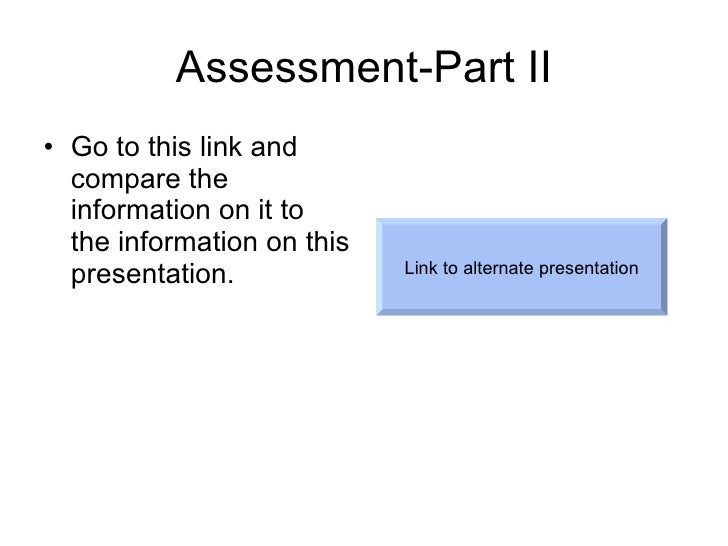 Assessment-Part II

• Go to this link and compare the information on it to the information on this presentation.

Link to alternate presentation